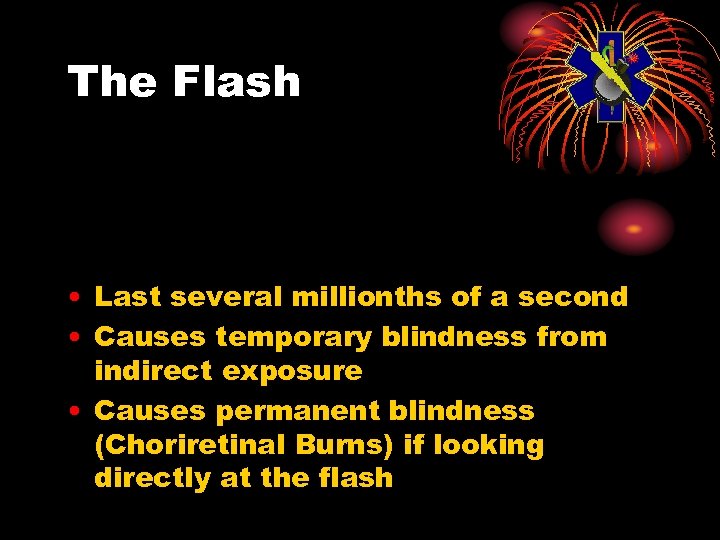 The Flash

• Last several millionths of a second
• Causes temporary blindness from indirect exposure
• Causes permanent blindness (Choriretinal Burns) if looking directly at the flash